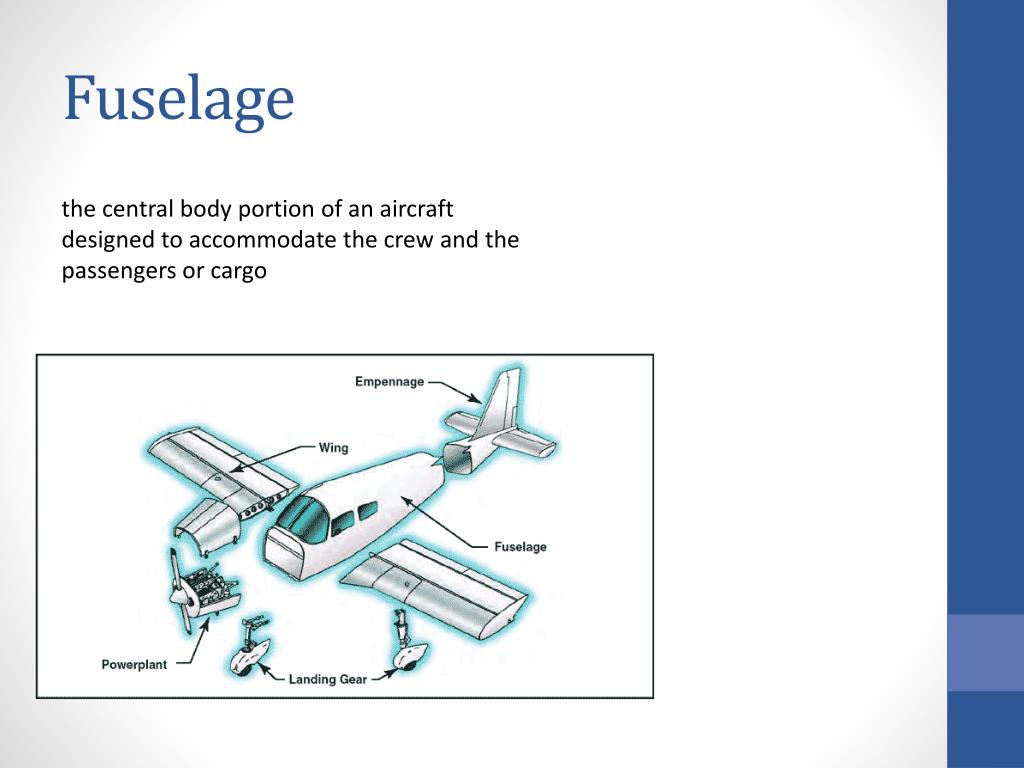 Fuselage

the central body portion of an aircraft designed to accommodate the crew and the passengers or cargo

Empennage

Wing

Fuselage

Powerplant

Landing Gear